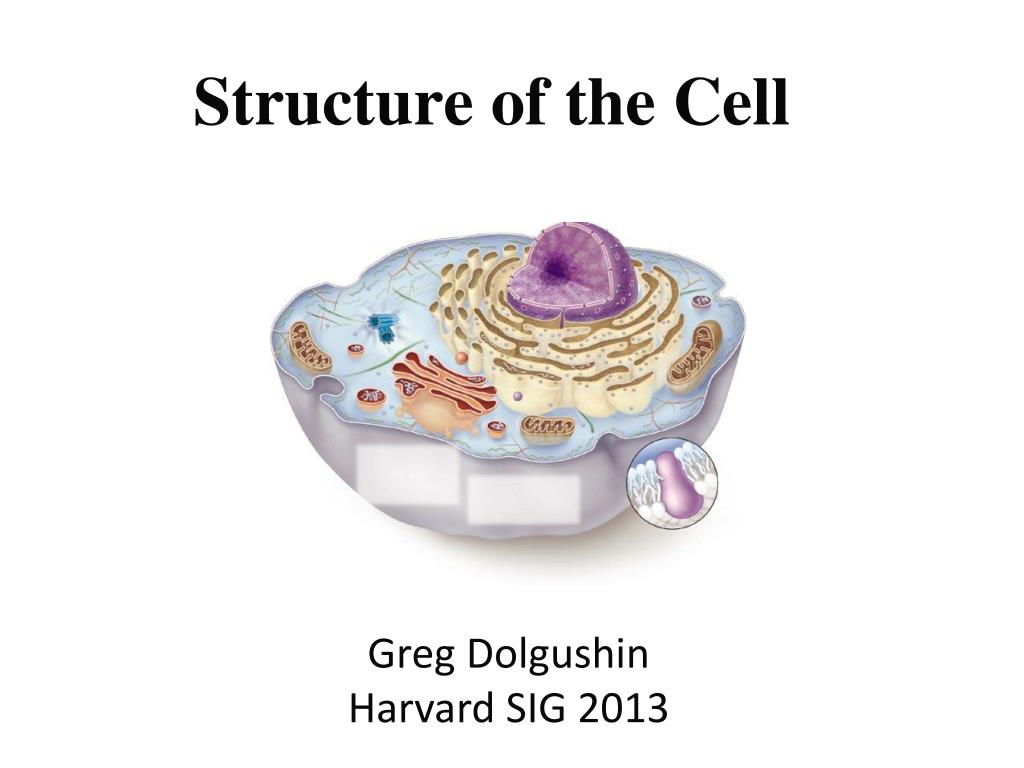 Structure of the Cell

Greg Dolgushin
Harvard SIG 2013